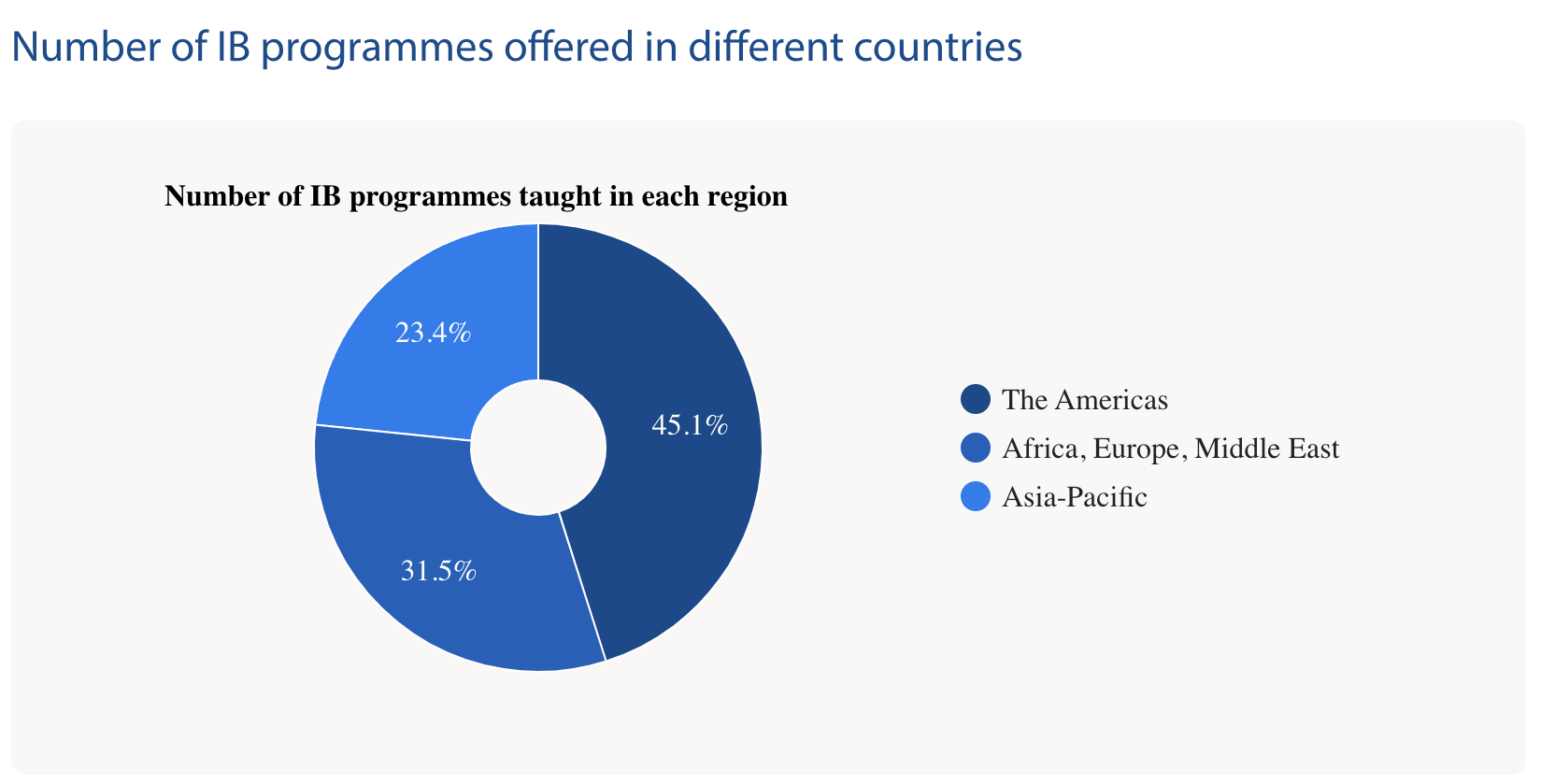 Number of IB programmes offered in different countries

Number of IB programmes taught in each region

23.4%

45.1%

31.5%

The Americas

Africa, Europe, Middle East

Asia-Pacific